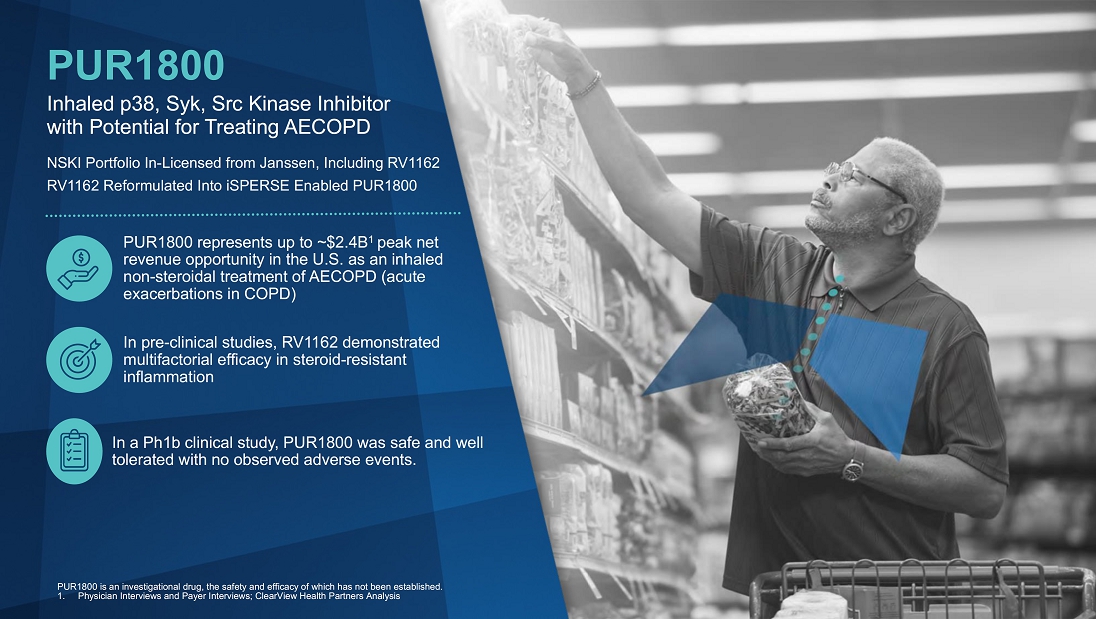 PUR1800

Inhaled p38, Syk, Src Kinase Inhibitor with Potential for Treating AECOPD

NSKI Portfolio In-Licensed from Janssen, Including RV1162

RV1162 Reformulated Into iSPERSE Enabled PUR1800

PUR1800 represents up to ~$2.4B$^1$ peak net revenue opportunity in the U.S. as an inhaled non-steroidal treatment of AECOPD (acute exacerbations in COPD)

In pre-clinical studies, RV1162 demonstrated multifactorial efficacy in steroid-resistant inflammation

In a Ph1b clinical study, PUR1800 was safe and well tolerated with no observed adverse events.

PUR1800 is an investigational drug, the safety and efficacy of which has not been established.
1. Physician Interviews and Payer Interviews; ClearView Health Partners Analysis